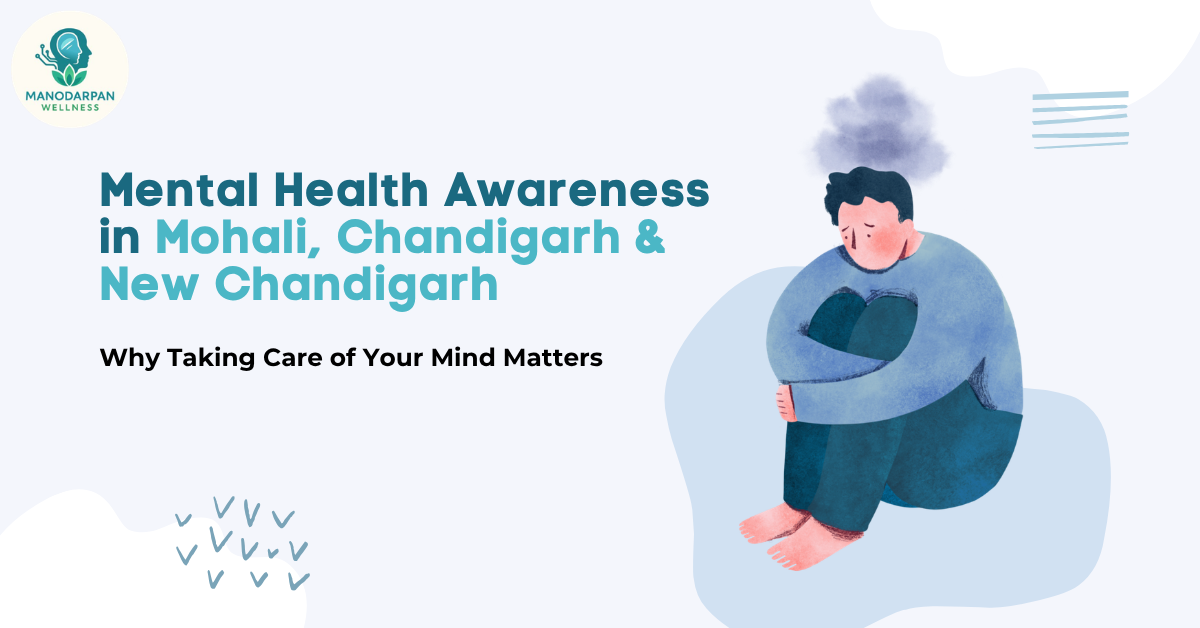 MANODARPAN
WELLNESS

Mental Health Awareness in Mohali, Chandigarh & New Chandigarh

Why Taking Care of Your Mind Matters